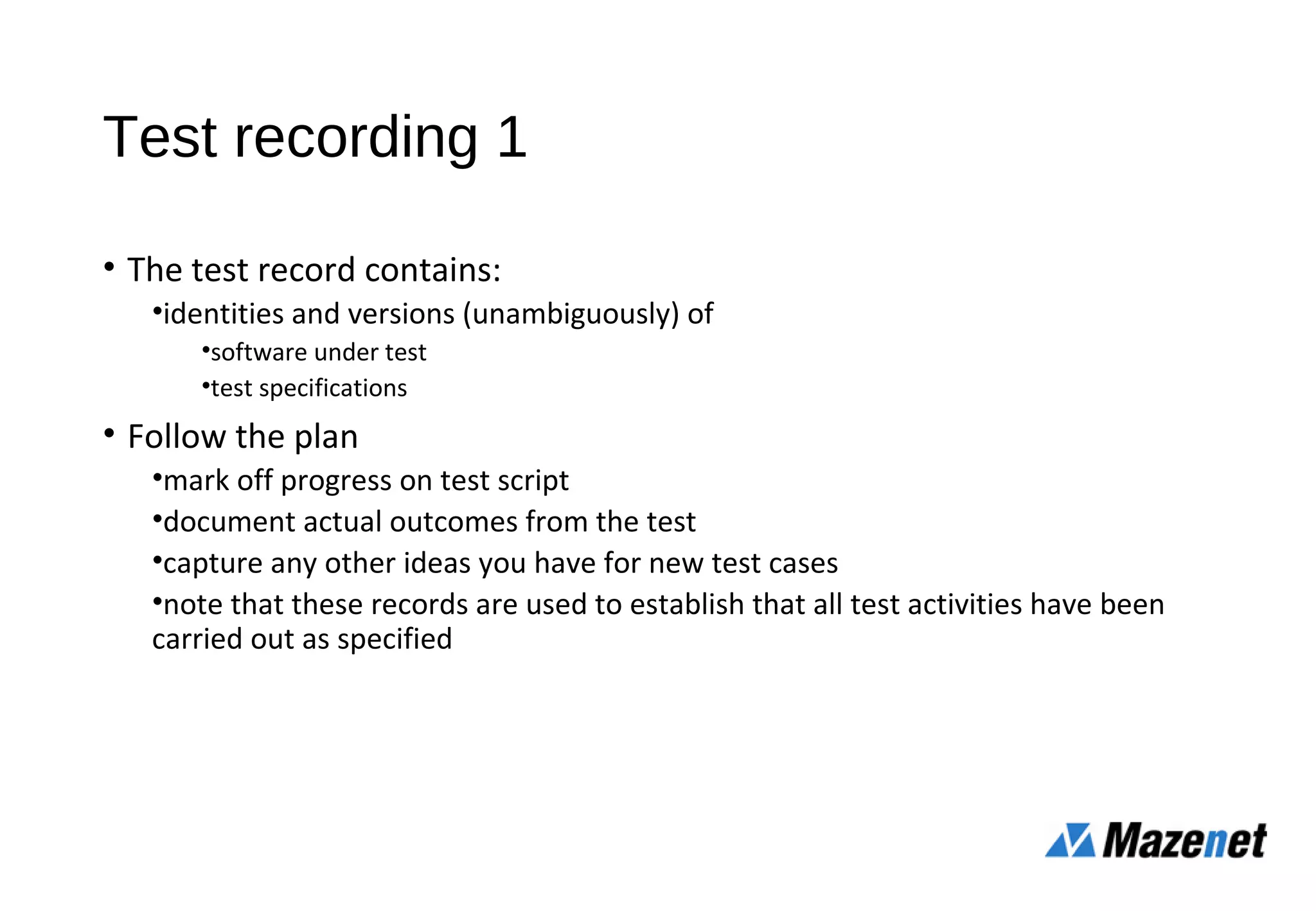 Test recording 1

• The test record contains:

•identities and versions (unambiguously) of

•software under test

•test specifications

• Follow the plan

•mark off progress on test script

•document actual outcomes from the test

•capture any other ideas you have for new test cases

•note that these records are used to establish that all test activities have been carried out as specified

Mazenet